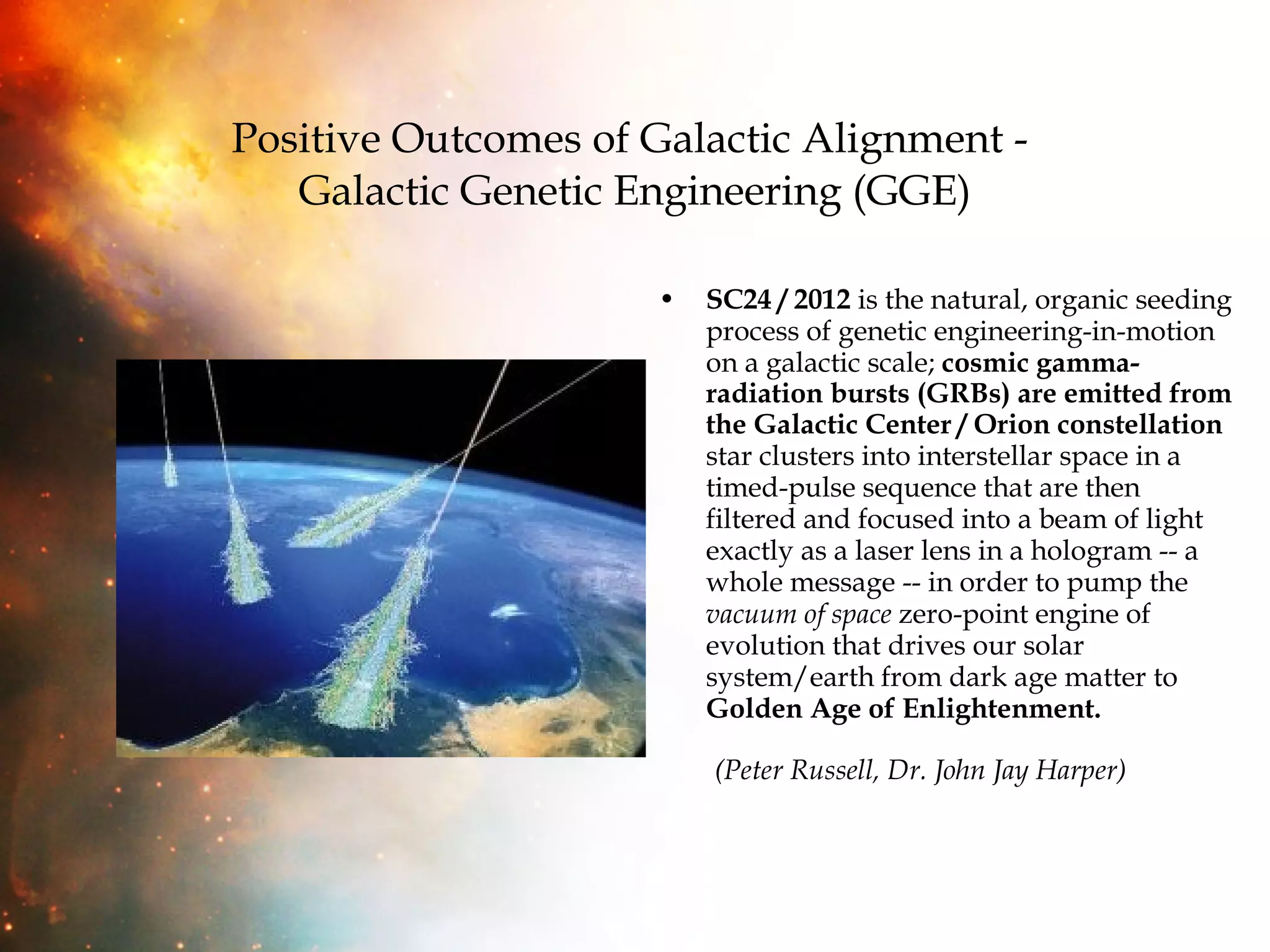 Positive Outcomes of Galactic Alignment - Galactic Genetic Engineering (GGE)

• SC24 / 2012 is the natural, organic seeding process of genetic engineering-in-motion on a galactic scale; cosmic gamma-radiation bursts (GRBs) are emitted from the Galactic Center / Orion constellation star clusters into interstellar space in a timed-pulse sequence that are then filtered and focused into a beam of light exactly as a laser lens in a hologram -- a whole message -- in order to pump the vacuum of space zero-point engine of evolution that drives our solar system/earth from dark age matter to Golden Age of Enlightenment.

(Peter Russell, Dr. John Jay Harper)